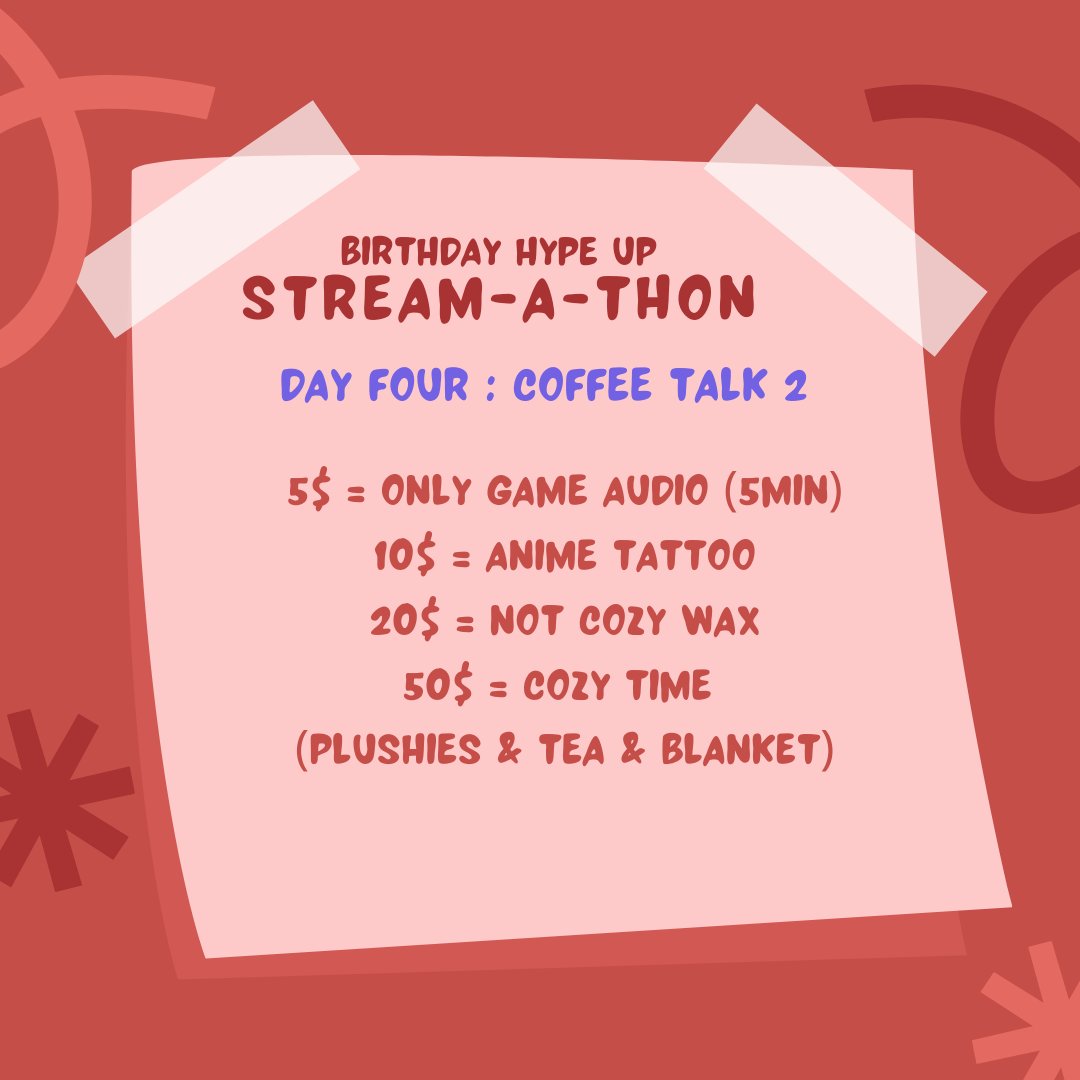 BIRTHDAY HYPE UP
STREAM-A-THON

DAY FOUR : COFFEE TALK 2

5$ = ONLY GAME AUDIO (5MIN)
10$ = ANIME TATTOO
20$ = NOT COZY WAX
50$ = COZY TIME
(PLUSHIES & TEA & BLANKET)